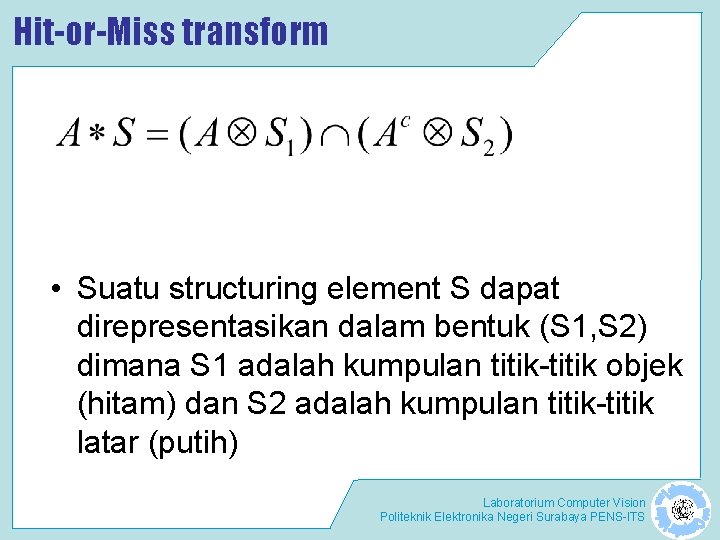 Hit-or-Miss transform

$A * S = (A \otimes S_1) \cap (A^c \otimes S_2)$

• Suatu structuring element S dapat direpresentasikan dalam bentuk (S1,S2) dimana S1 adalah kumpulan titik-titik objek (hitam) dan S2 adalah kumpulan titik-titik latar (putih)

Laboratorium Computer Vision
Politeknik Elektronika Negeri Surabaya PENS-ITS